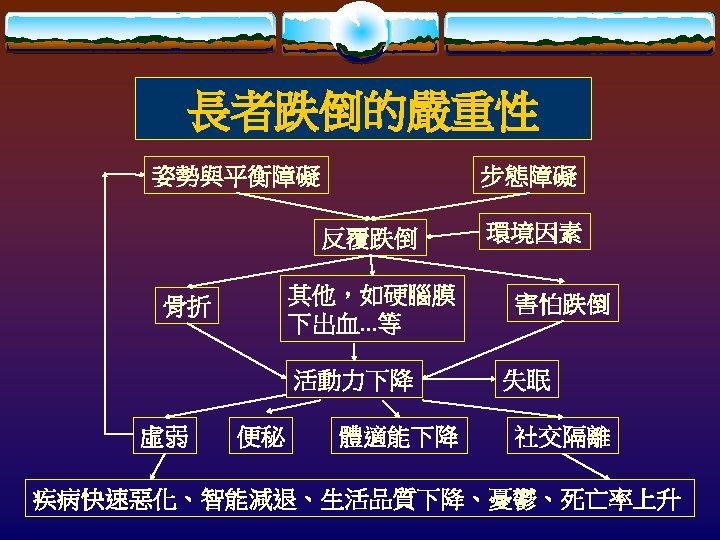 長者跌倒的嚴重性

姿勢與平衡障礙

步態障礙

反覆跌倒

環境因素

骨折

其他，如硬腦膜下出血...等

害怕跌倒

活動力下降

失眠

虛弱

便秘

體適能下降

社交隔離

疾病快速惡化、智能減退、生活品質下降、憂鬱、死亡率上升